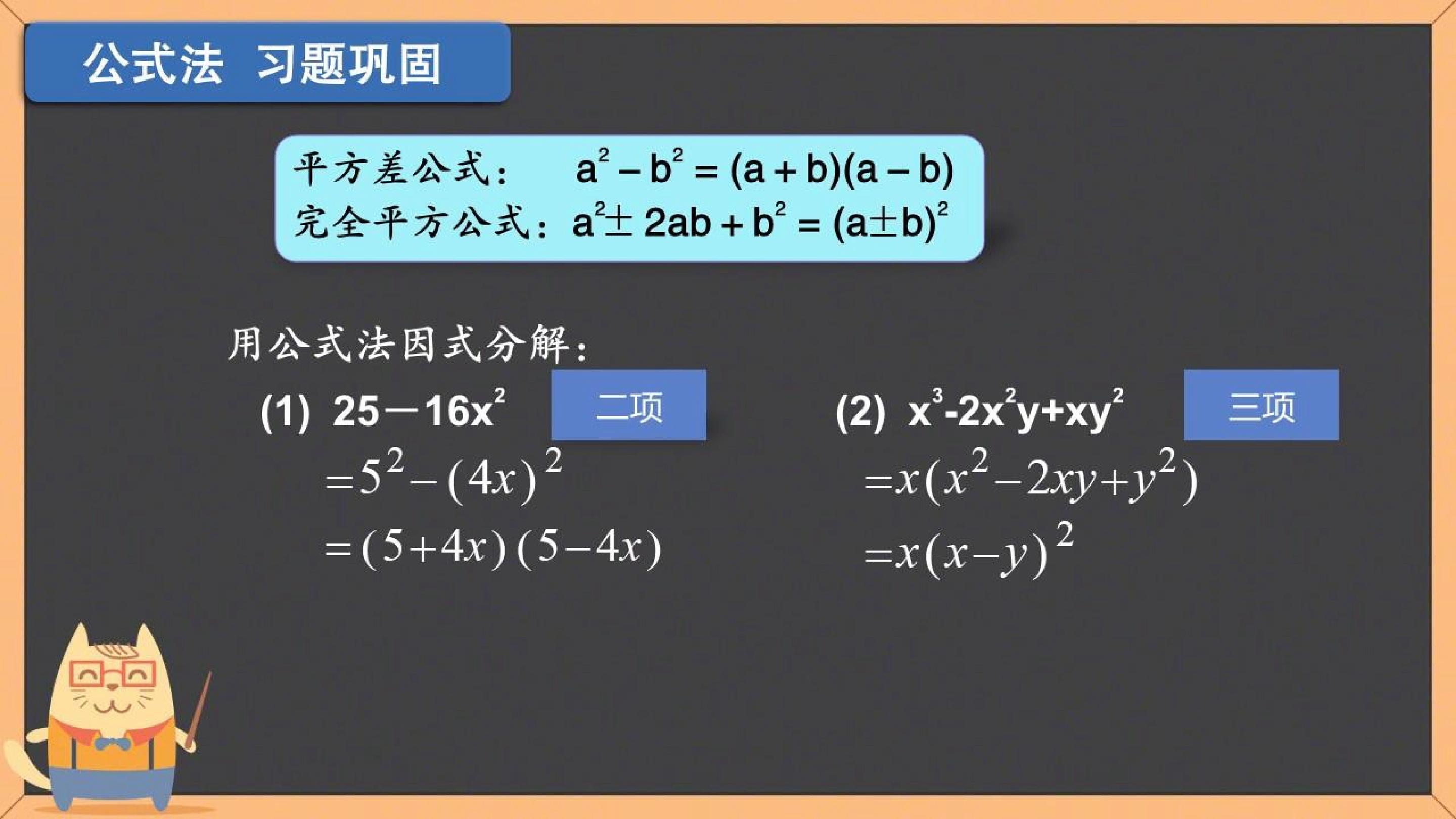 公式法 习题巩固

平方差公式： $a^2-b^2=(a+b)(a-b)$
完全平方公式：$a^2\pm 2ab+b^2=(a\pm b)^2$

用公式法因式分解：

(1) $25-16x^2$ 二项

$=5^2-(4x)^2$

$=(5+4x)(5-4x)$

(2) $x^3-2x^2y+xy^2$ 三项

$=x(x^2-2xy+y^2)$

$=x(x-y)^2$